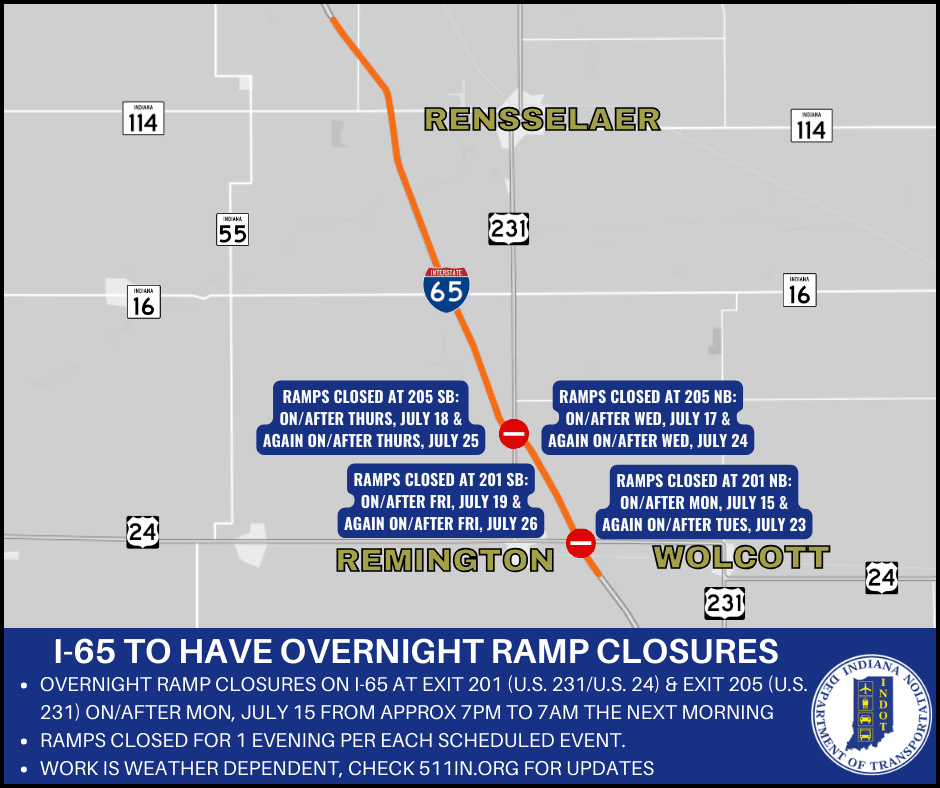 INDIANA
114

RENSSELAER

INDIANA
114

INDIANA
55

231

INTERSTATE
65

INDIANA
16

INDIANA
16

RAMPS CLOSED AT 205 SB: ON/AFTER THURS, JULY 18 & AGAIN ON/AFTER THURS, JULY 25

RAMPS CLOSED AT 205 NB: ON/AFTER WED, JULY 17 & AGAIN ON/AFTER WED, JULY 24

RAMPS CLOSED AT 201 SB: ON/AFTER FRI, JULY 19 & AGAIN ON/AFTER FRI, JULY 26

RAMPS CLOSED AT 201 NB: ON/AFTER MON, JULY 15 & AGAIN ON/AFTER TUES, JULY 23

24

REMINGTON

WOLCOTT

24

231

I-65 TO HAVE OVERNIGHT RAMP CLOSURES

• OVERNIGHT RAMP CLOSURES ON I-65 AT EXIT 201 (U.S. 231/U.S. 24) & EXIT 205 (U.S. 231) ON/AFTER MON, JULY 15 FROM APPROX 7PM TO 7AM THE NEXT MORNING
• RAMPS CLOSED FOR 1 EVENING PER EACH SCHEDULED EVENT.
• WORK IS WEATHER DEPENDENT, CHECK 511IN.ORG FOR UPDATES

INDIANA DEPARTMENT OF TRANSPORTATION
INDOT